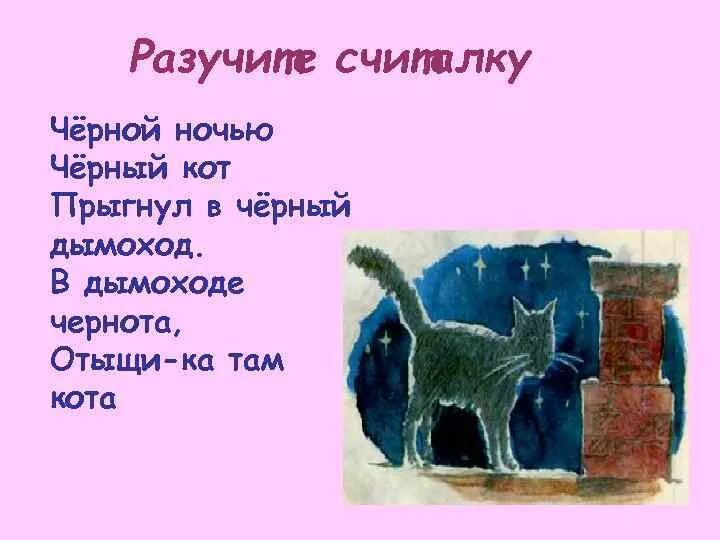 Разучите считалку

Чёрной ночью
Чёрный кот
Прыгнул в чёрный дымоход.
В дымоходе чернота,
Отыщи-ка там кота